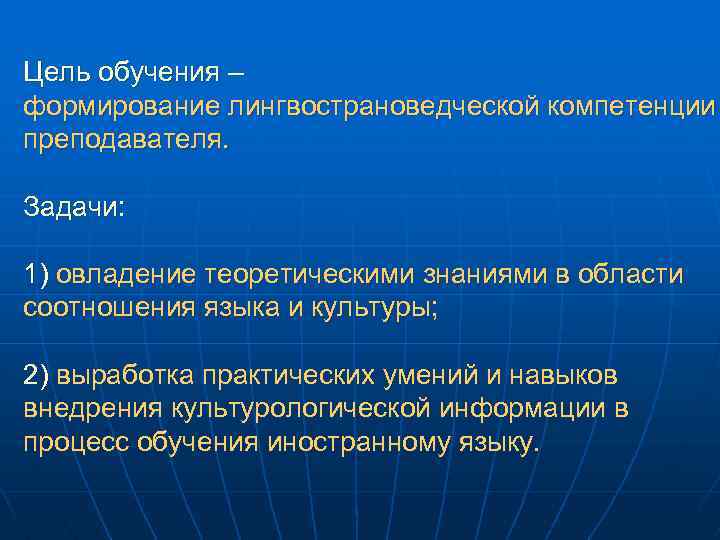 Цель обучения –
формирование лингвострановедческой компетенции преподавателя.

Задачи:

1) овладение теоретическими знаниями в области соотношения языка и культуры;

2) выработка практических умений и навыков внедрения культурологической информации в процесс обучения иностранному языку.